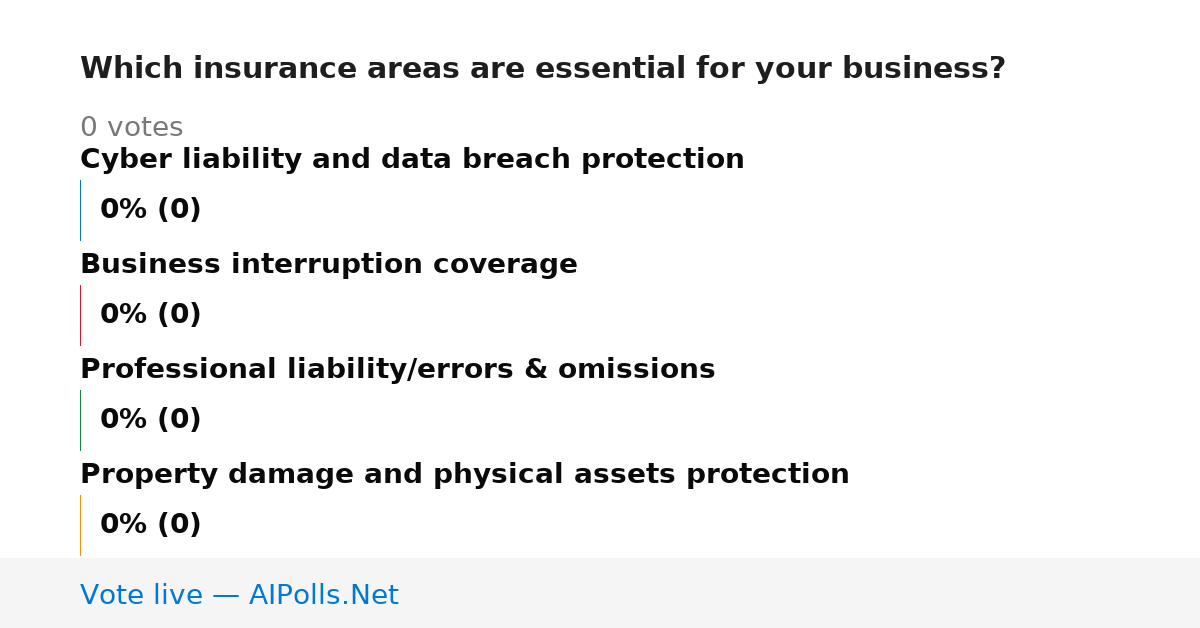 Which insurance areas are essential for your business?

0 votes

Cyber liability and data breach protection

0% (0)

Business interruption coverage

0% (0)

Professional liability/errors & omissions

0% (0)

Property damage and physical assets protection

0% (0)

Vote live — AIPolls.Net